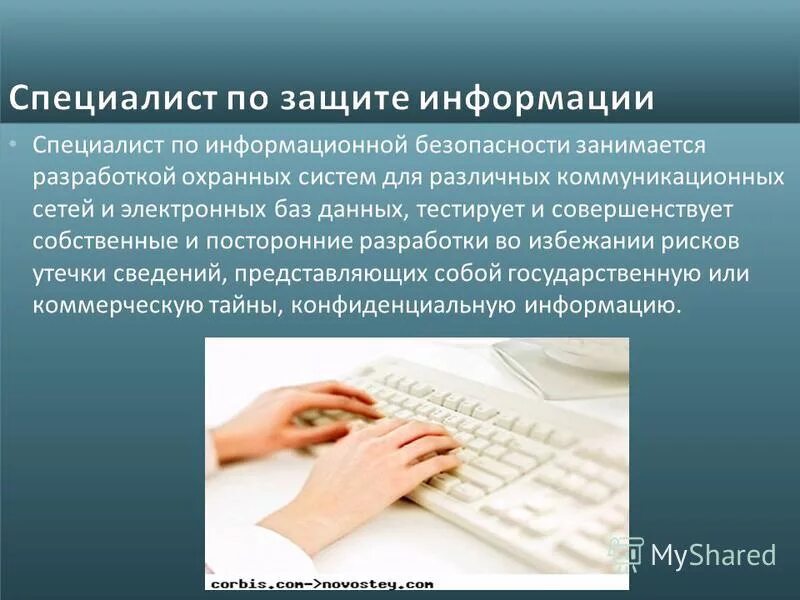 Специалист по защите информации

• Специалист по информационной безопасности занимается разработкой охранных систем для различных коммуникационных сетей и электронных баз данных, тестирует и совершенствует собственные и посторонние разработки во избежании рисков утечки сведений, представляющих собой государственную или коммерческую тайны, конфиденциальную информацию.

corbis.com->novostey.com

MyShared